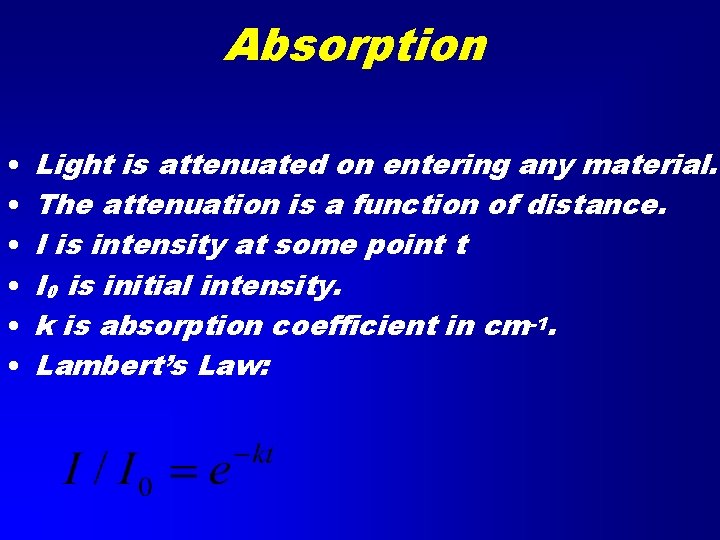 Absorption

• Light is attenuated on entering any material.
• The attenuation is a function of distance.
• I is intensity at some point t
• $I_0$ is initial intensity.
• k is absorption coefficient in $cm^{-1}$.
• Lambert's Law:

$I / I_0 = e^{-kt}$